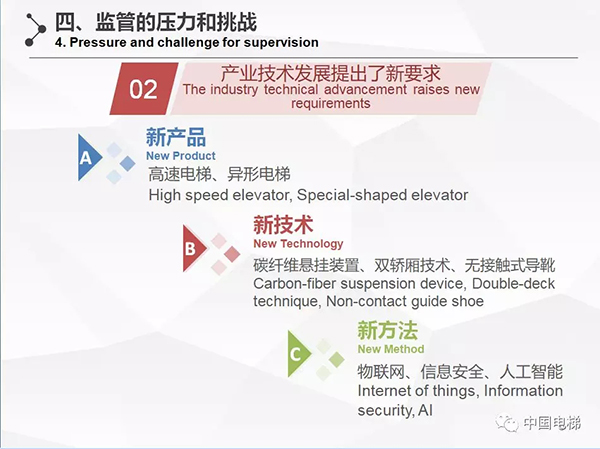 四、监管的压力和挑战
4. Pressure and challenge for supervision

02
产业技术发展提出了新要求
The industry technical advancement raises new requirements

A
新产品
New Product
高速电梯、异形电梯
High speed elevator, Special-shaped elevator

B
新技术
New Technology
碳纤维悬挂装置、双轿厢技术、无接触式导靴
Carbon-fiber suspension device, Double-deck technique, Non-contact guide shoe

C
新方法
New Method
物联网、信息安全、人工智能
Internet of things, Information security, AI

中国电梯